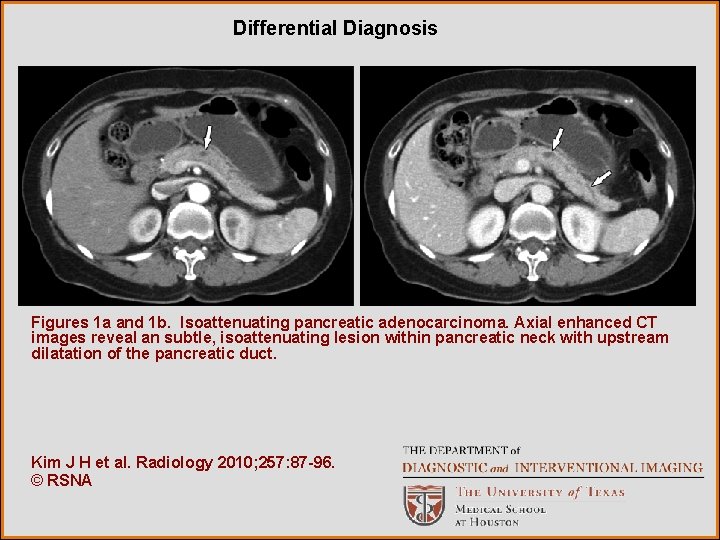 Differential Diagnosis

Figures 1a and 1b. Isoattenuating pancreatic adenocarcinoma. Axial enhanced CT images reveal an subtle, isoattenuating lesion within pancreatic neck with upstream dilatation of the pancreatic duct.

Kim J H et al. Radiology 2010;257:87-96.
© RSNA

THE DEPARTMENT of
DIAGNOSTIC and INTERVENTIONAL IMAGING

THE UNIVERSITY of TEXAS
MEDICAL SCHOOL
AT HOUSTON